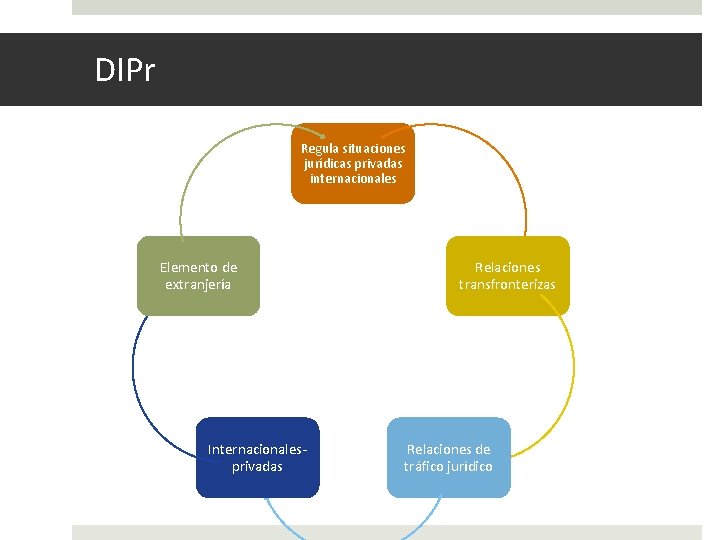 DIPr

Regula situaciones jurídicas privadas internacionales

Relaciones transfronterizas

Relaciones de tráfico jurídico

Internacionales-privadas

Elemento de extranjería